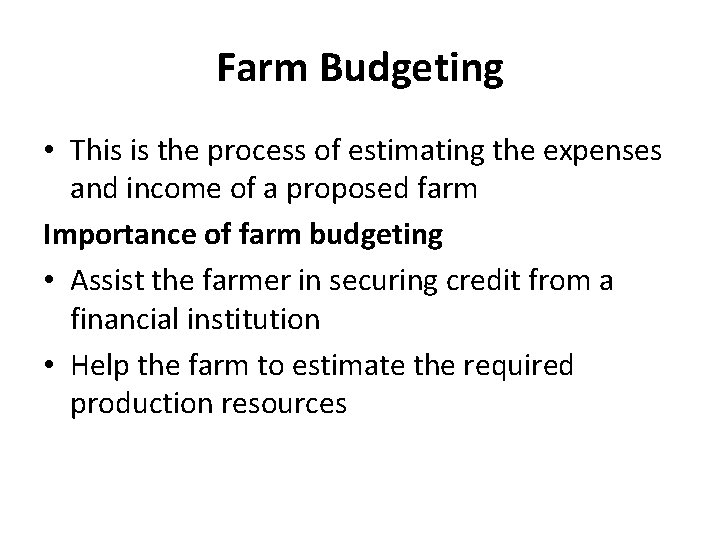 Farm Budgeting

• This is the process of estimating the expenses and income of a proposed farm

Importance of farm budgeting

• Assist the farmer in securing credit from a financial institution

• Help the farm to estimate the required production resources